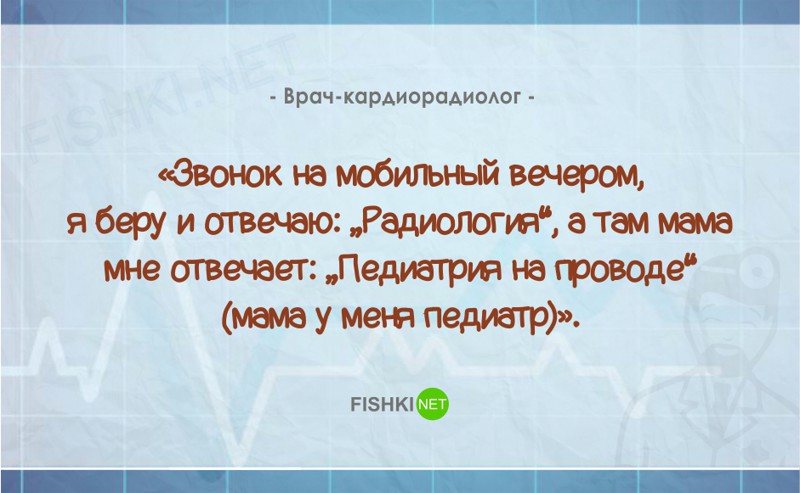 FISHKI.NET

- Врач-кардиорадиолог -

«Звонок на мобильный вечером, я беру и отвечаю: „Радиология“, а там мама мне отвечает: „Педиатрия на проводе“ (мама у меня педиатр)».

FISHKI NET